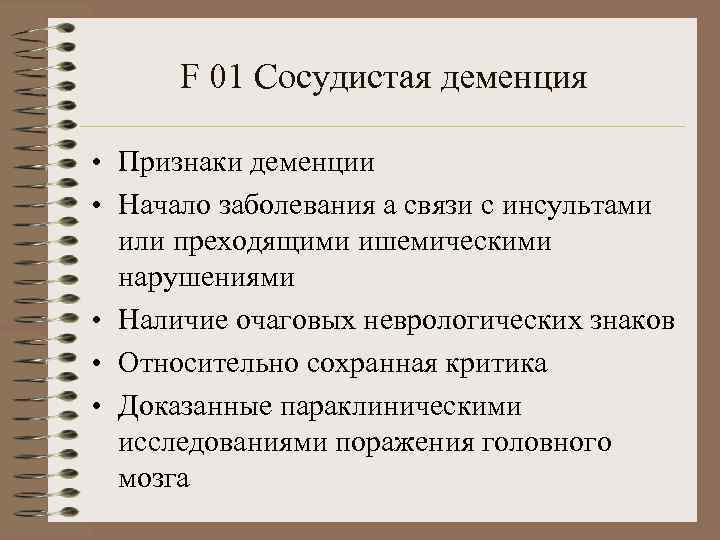 F 01 Сосудистая деменция

• Признаки деменции
• Начало заболевания а связи с инсультами или преходящими ишемическими нарушениями
• Наличие очаговых неврологических знаков
• Относительно сохранная критика
• Доказанные параклиническими исследованиями поражения головного мозга